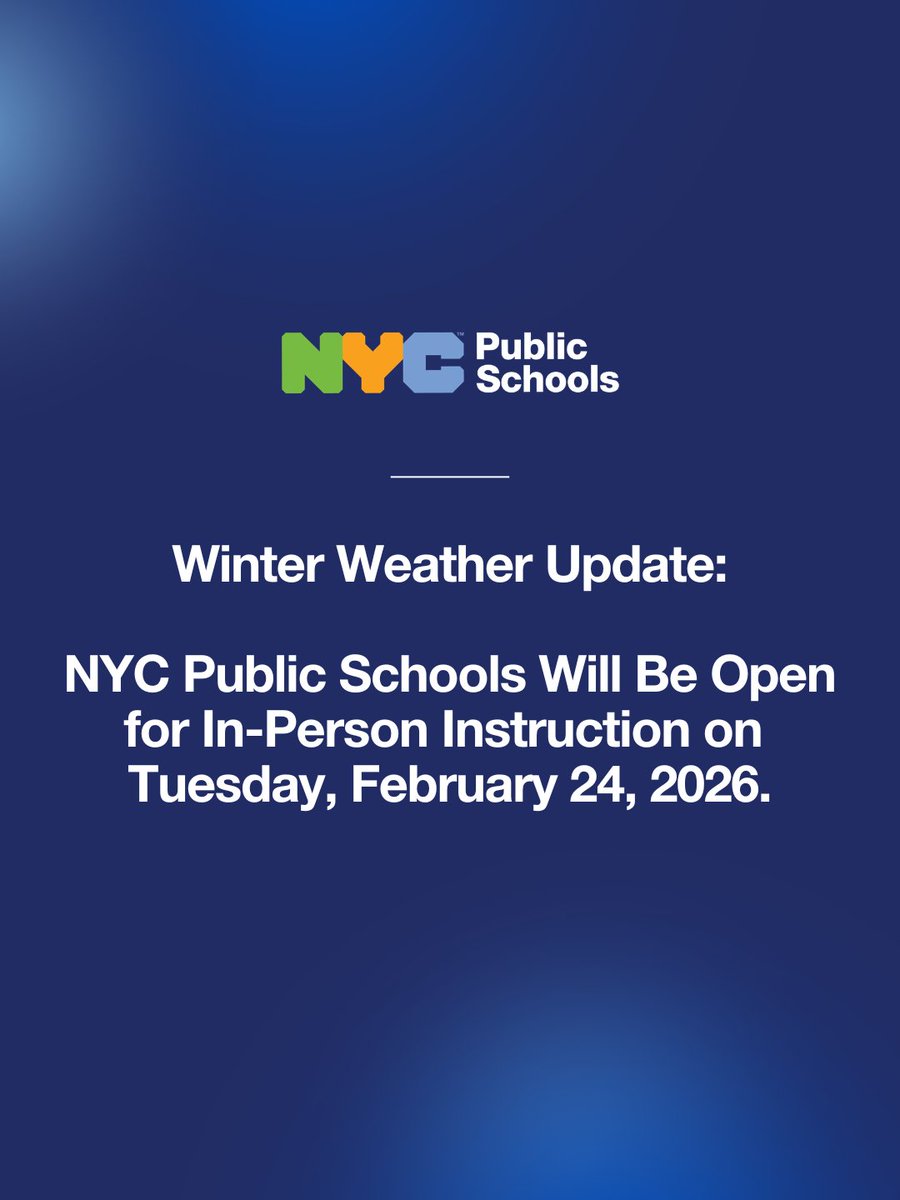 NYC Public Schools

Winter Weather Update:

NYC Public Schools Will Be Open for In-Person Instruction on Tuesday, February 24, 2026.